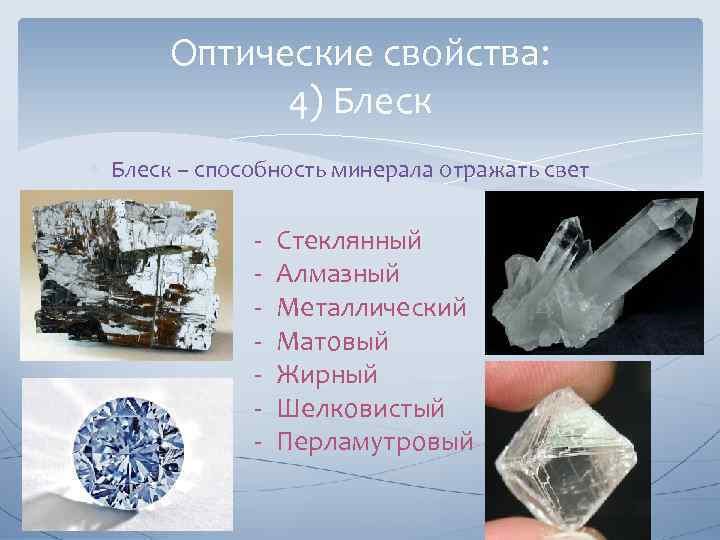 Оптические свойства:
4) Блеск

Блеск – способность минерала отражать свет

- Стеклянный
- Алмазный
- Металлический
- Матовый
- Жирный
- Шелковистый
- Перламутровый